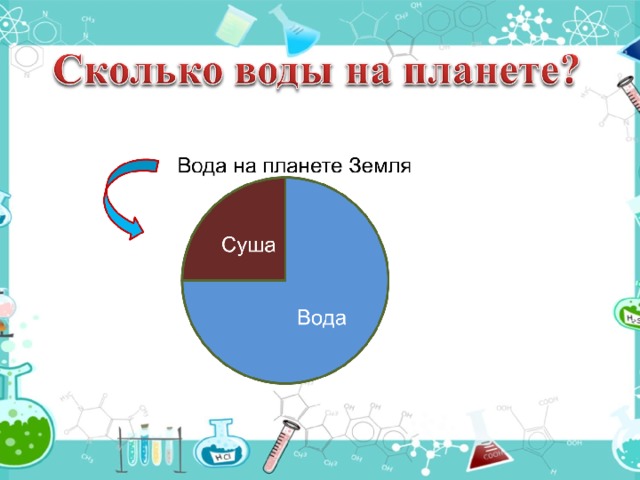 Сколько воды на планете?

Вода на планете Земля

Суша

Вода